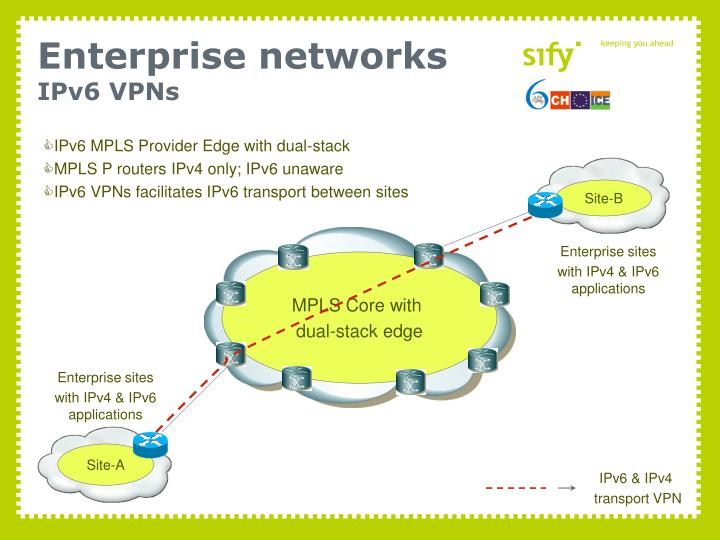 Enterprise networks
IPv6 VPNs

sify keeping you ahead

6CHOICE

IPv6 MPLS Provider Edge with dual-stack
MPLS P routers IPv4 only; IPv6 unaware
IPv6 VPNs facilitates IPv6 transport between sites

Site-B

Enterprise sites with IPv4 & IPv6 applications

MPLS Core with dual-stack edge

Enterprise sites with IPv4 & IPv6 applications

Site-A

IPv6 & IPv4 transport VPN